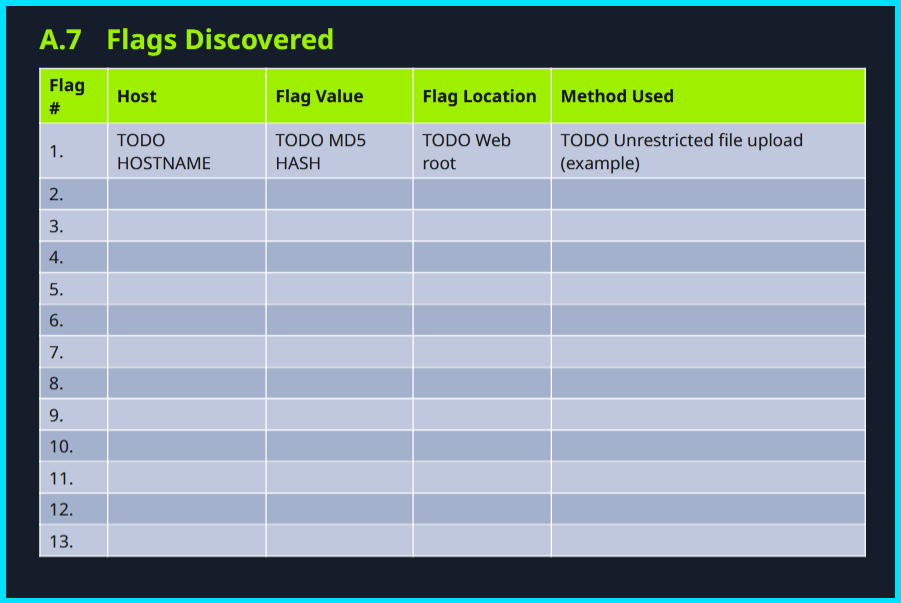 A.7 Flags Discovered

| Flag # | Host | Flag Value | Flag Location | Method Used |
|---|---|---|---|---|
| 1. | TODO HOSTNAME | TODO MD5 HASH | TODO Web root | TODO Unrestricted file upload (example) |
| 2. | | | | |
| 3. | | | | |
| 4. | | | | |
| 5. | | | | |
| 6. | | | | |
| 7. | | | | |
| 8. | | | | |
| 9. | | | | |
| 10. | | | | |
| 11. | | | | |
| 12. | | | | |
| 13. | | | | |